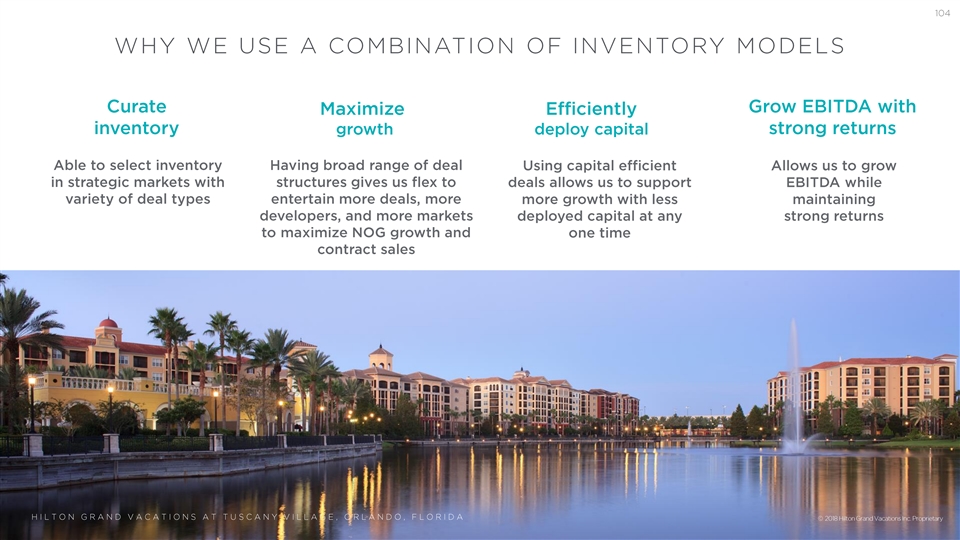 104

WHY WE USE A COMBINATION OF INVENTORY MODELS

Curate inventory

Able to select inventory in strategic markets with variety of deal types

Maximize growth

Having broad range of deal structures gives us flex to entertain more deals, more developers, and more markets to maximize NOG growth and contract sales

Efficiently deploy capital

Using capital efficient deals allows us to support more growth with less deployed capital at any one time

Grow EBITDA with strong returns

Allows us to grow EBITDA while maintaining strong returns

HILTON GRAND VACATIONS AT TUSCANY VILLAGE, ORLANDO, FLORIDA

© 2018 Hilton Grand Vacations Inc. Proprietary